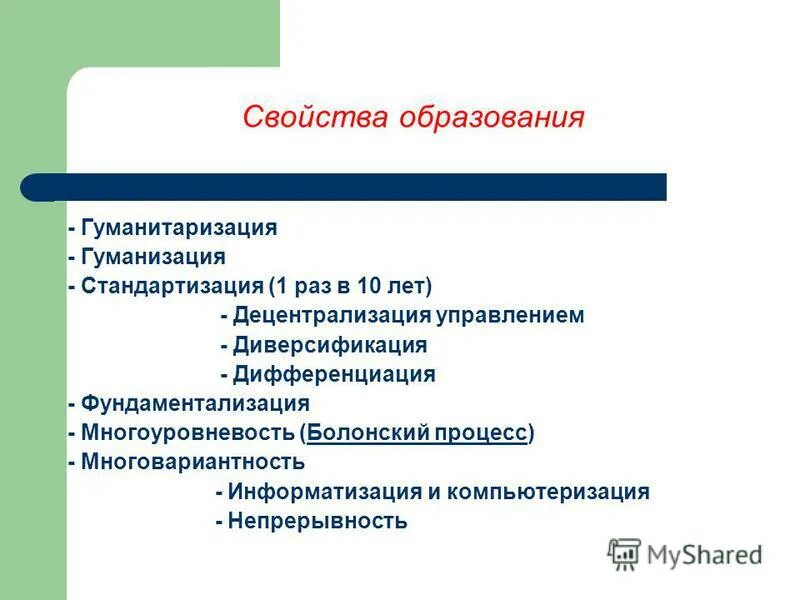 Свойства образования

- Гуманитаризация
- Гуманизация
- Стандартизация (1 раз в 10 лет)
- Децентрализация управлением
- Диверсификация
- Дифференциация
- Фундаментализация
- Многоуровневость (Болонский процесс)
- Многовариантность
- Информатизация и компьютеризация
- Непрерывность

MyShared